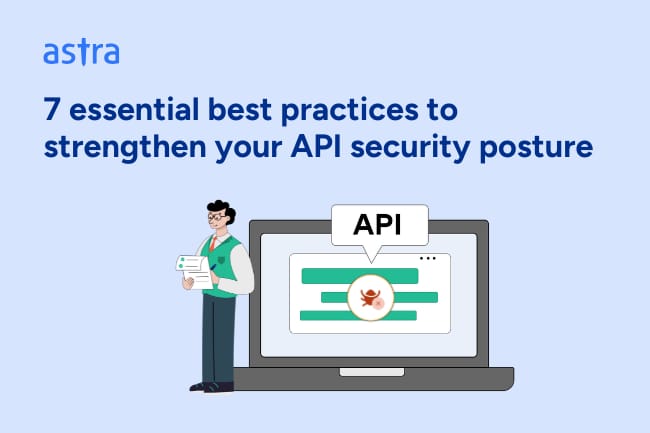 astra

7 essential best practices to strengthen your API security posture

API